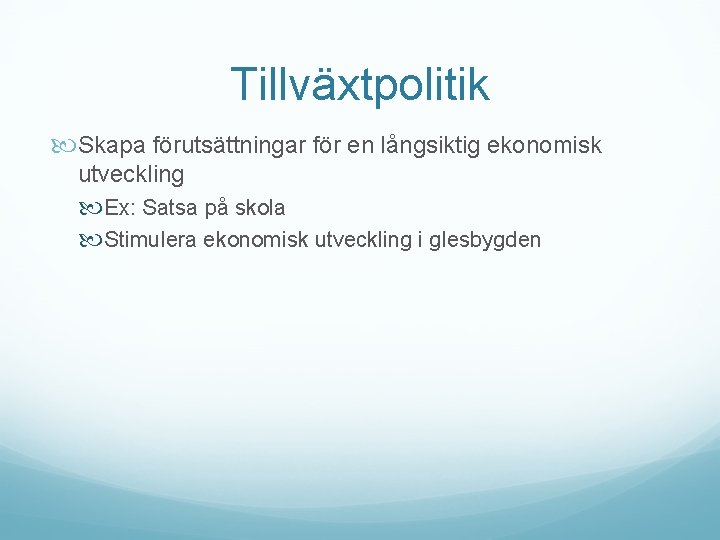 Tillväxtpolitik

Skapa förutsättningar för en långsiktig ekonomisk utveckling

Ex: Satsa på skola

Stimulera ekonomisk utveckling i glesbygden